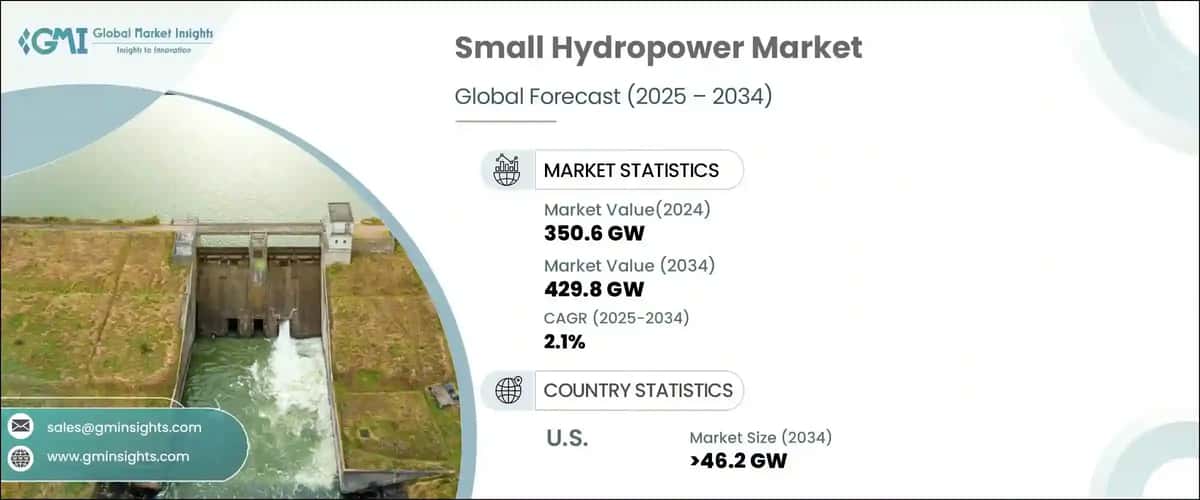 GMI Global Market Insights
Insights to Innovation

Small Hydropower Market

Global Forecast (2025 – 2034)

MARKET STATISTICS

Market Value(2024)
350.6 GW

Market Value (2034)
429.8 GW

CAGR (2025-2034)
2.1%

COUNTRY STATISTICS

U.S.

Market Size (2034)
>46.2 GW

sales@gminsights.com

www.gminsights.com